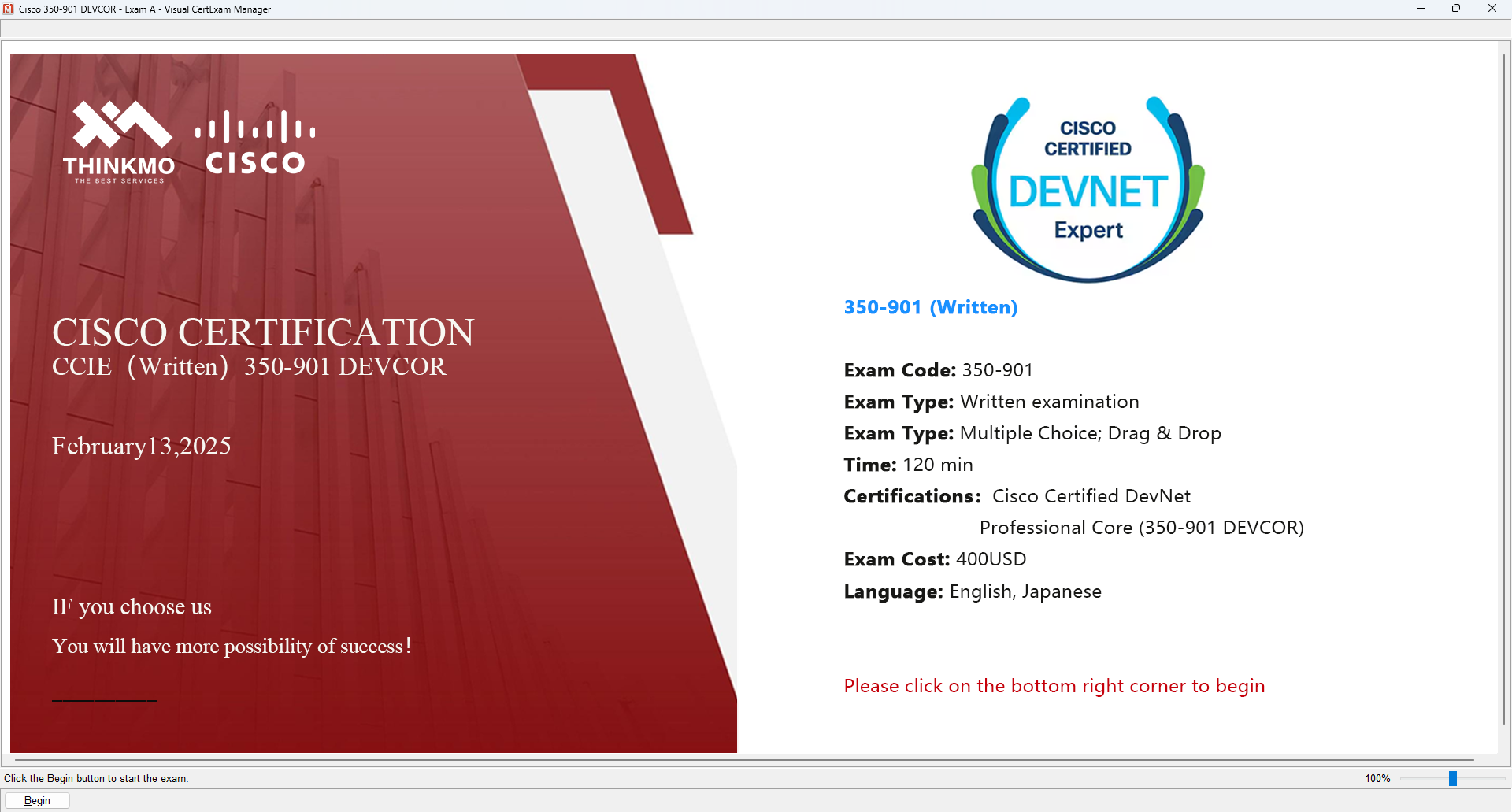 Cisco 350-901 DEVCOR - Exam A - Visual CertExam Manager

THINKMO
THE BEST SERVICES
CISCO

CISCO CERTIFICATION
CCIE (Written) 350-901 DEVCOR

February13,2025

IF you choose us

You will have more possibility of success!

CISCO CERTIFIED
DEVNET
Expert

350-901 (Written)

Exam Code: 350-901
Exam Type: Written examination
Exam Type: Multiple Choice; Drag & Drop
Time: 120 min
Certifications: Cisco Certified DevNet Professional Core (350-901 DEVCOR)
Exam Cost: 400USD
Language: English, Japanese

Please click on the bottom right corner to begin

Click the Begin button to start the exam.

100%

Begin